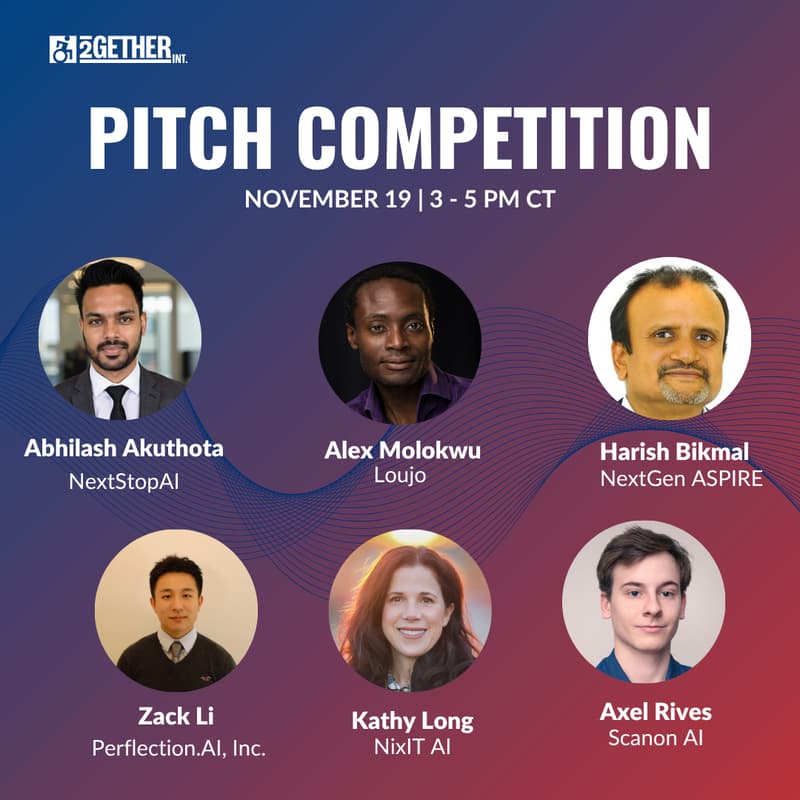 2GETHER INT.

PITCH COMPETITION

NOVEMBER 19 | 3 - 5 PM CT

Abhilash Akuthota
NextStopAI

Alex Molokwu
Loujo

Harish Bikmal
NextGen ASPIRE

Zack Li
Perflection.AI, Inc.

Kathy Long
NixIT AI

Axel Rives
Scanon AI